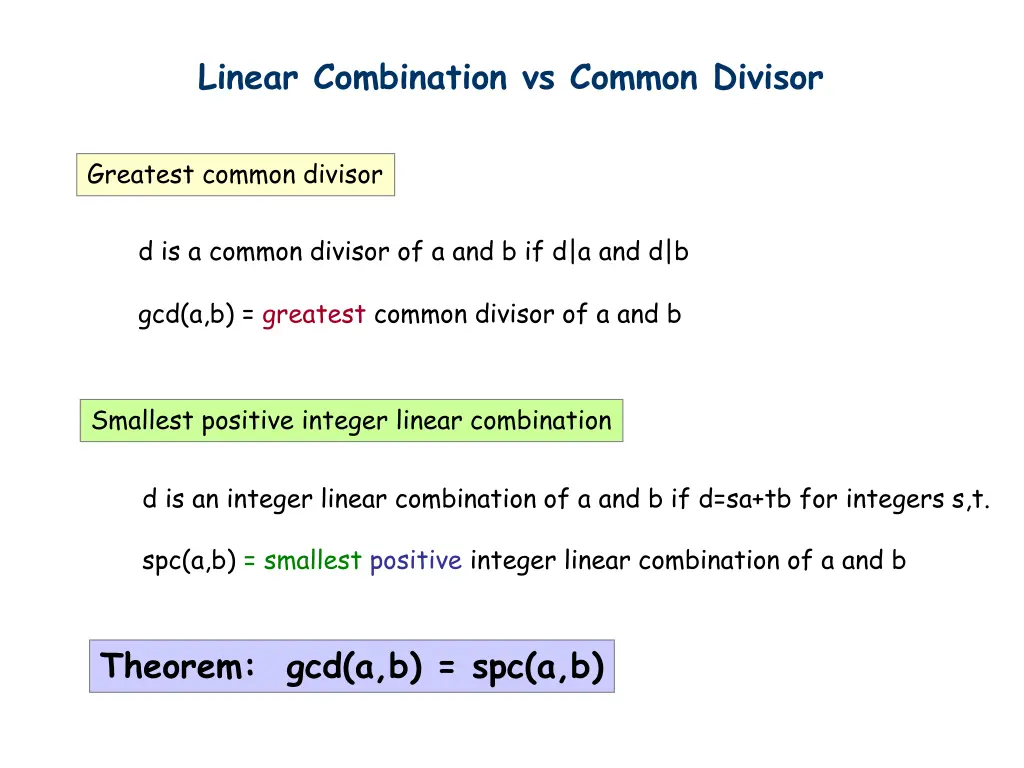 Linear Combination vs Common Divisor

Greatest common divisor

d is a common divisor of a and b if d|a and d|b

gcd(a,b) = greatest common divisor of a and b

Smallest positive integer linear combination

d is an integer linear combination of a and b if d=sa+tb for integers s,t.

spc(a,b) = smallest positive integer linear combination of a and b

Theorem: gcd(a,b) = spc(a,b)